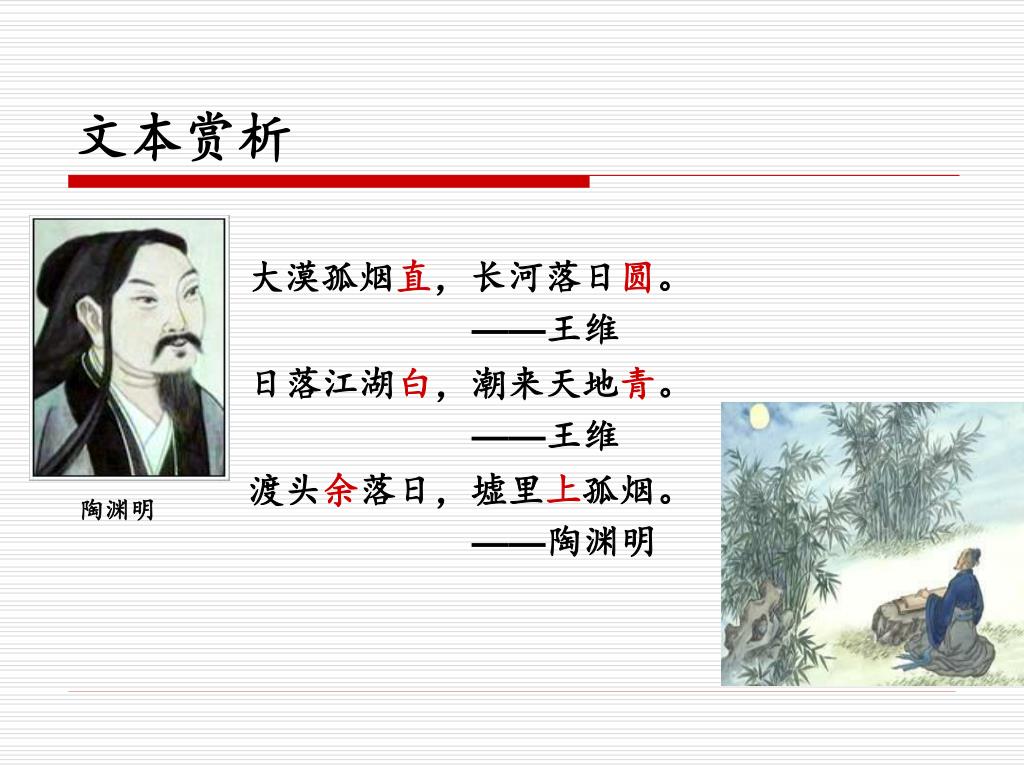 文本赏析

陶渊明

大漠孤烟直，长河落日圆。
——王维
日落江湖白，潮来天地青。
——王维
渡头余落日，墟里上孤烟。
——陶渊明